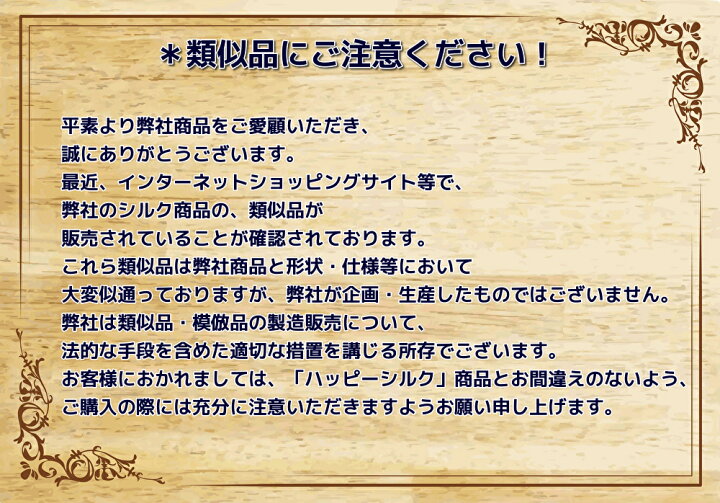 ＊類似品にご注意ください！

平素より弊社商品をご愛顧いただき、
誠にありがとうございます。
最近、インターネットショッピングサイト等で、
弊社のシルク商品の、類似品が
販売されていることが確認されております。
これら類似品は弊社商品と形状・仕様等において
大変似通っておりますが、弊社が企画・生産したものではございません。
弊社は類似品・模倣品の製造販売について、
法的な手段を含めた適切な措置を講じる所存でございます。
お客様におかれましては、「ハッピーシルク」商品とお間違えのないよう、
ご購入の際には充分に注意いただきますようお願い申し上げます。